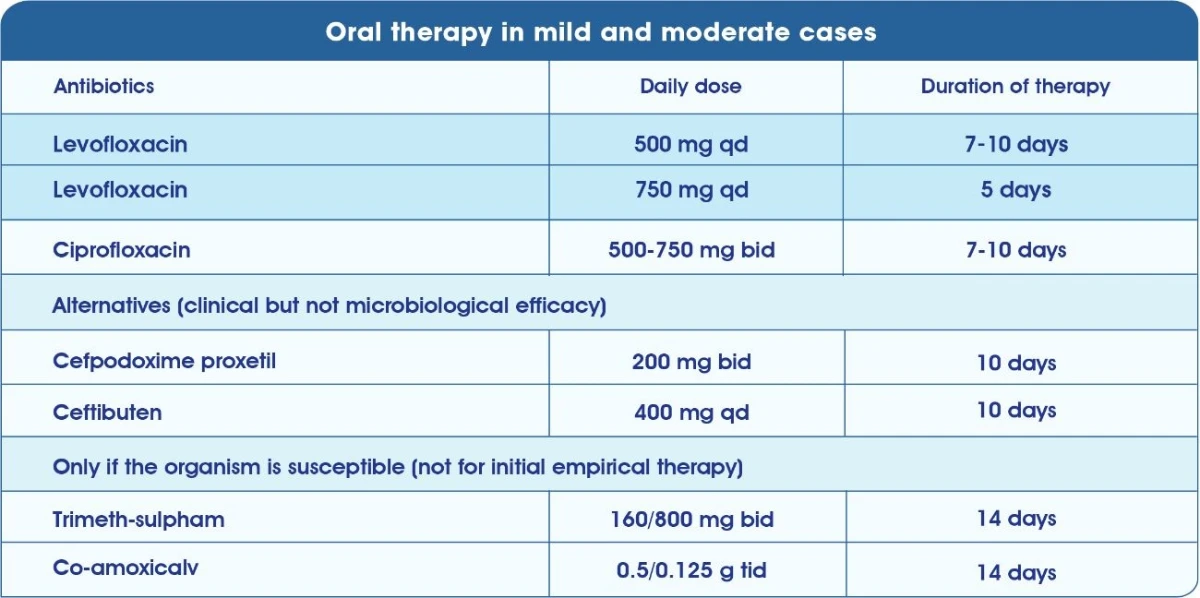 Oral therapy in mild and moderate cases

| Antibiotics | Daily dose | Duration of therapy |
|---|---|---|
| Levofloxacin | 500 mg qd | 7-10 days |
| Levofloxacin | 750 mg qd | 5 days |
| Ciprofloxacin | 500-750 mg bid | 7-10 days |
| Alternatives (clinical but not microbiological efficacy) | | |
| Cefpodoxime proxetil | 200 mg bid | 10 days |
| Ceftibuten | 400 mg qd | 10 days |
| Only if the organism is susceptible (not for initial empirical therapy) | | |
| Trimeth-sulpham | 160/800 mg bid | 14 days |
| Co-amoxicalv | 0.5/0.125 g tid | 14 days |